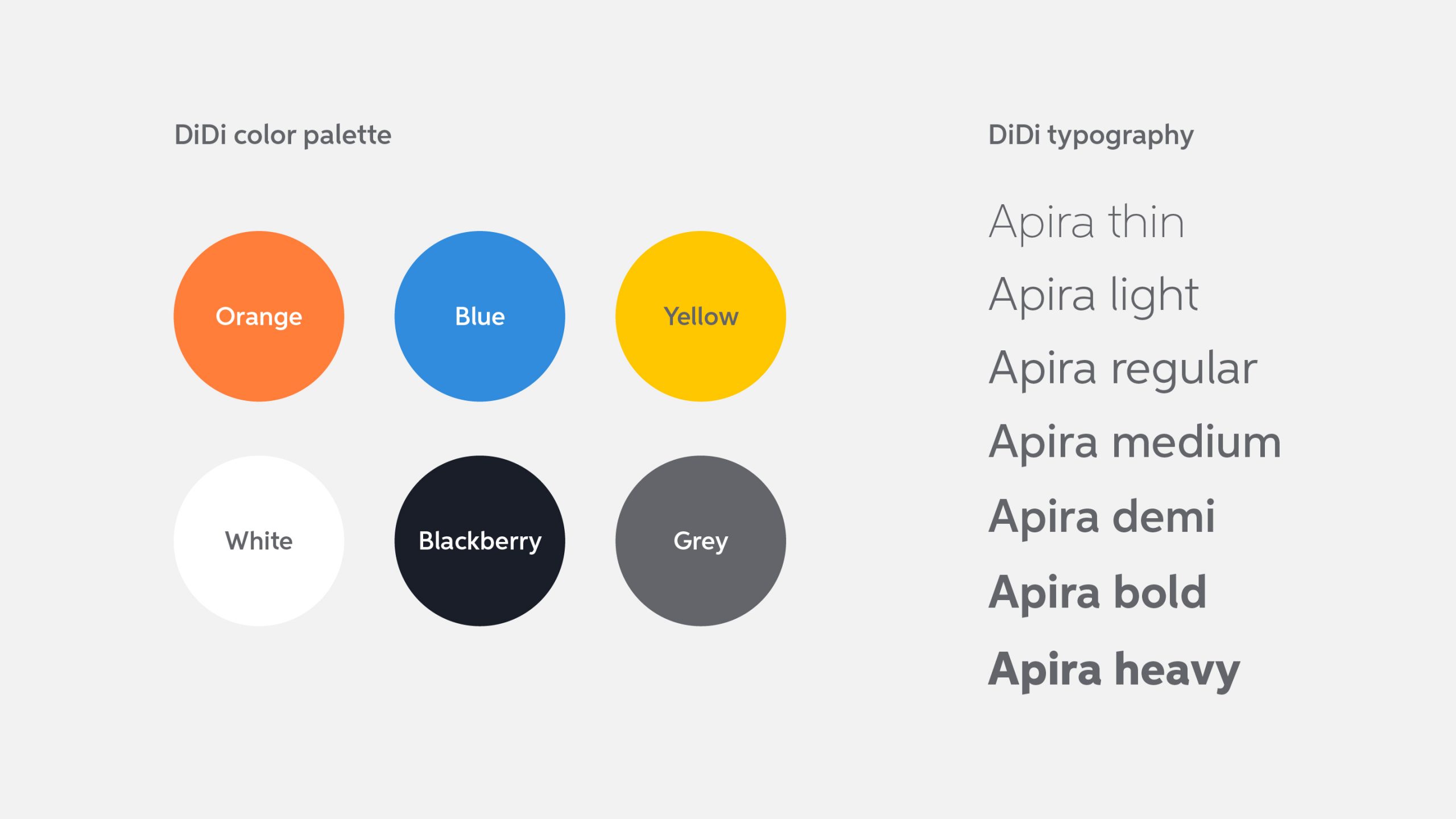 DiDi color palette

Orange
Blue
Yellow
White
Blackberry
Grey

DiDi typography

Apira thin
Apira light
Apira regular
Apira medium
Apira demi
Apira bold
Apira heavy